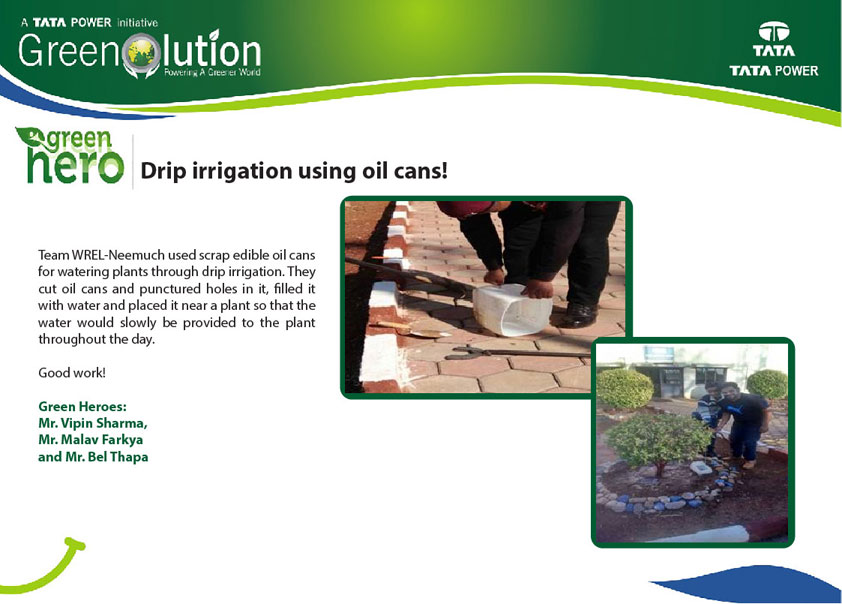 A TATA POWER initiative
Greenolution
Powering A Greener World

TATA
TATA POWER

green hero
Drip irrigation using oil cans!

Team WREL-Neemuch used scrap edible oil cans for watering plants through drip irrigation. They cut oil cans and punctured holes in it, filled it with water and placed it near a plant so that the water would slowly be provided to the plant throughout the day.

Good work!

Green Heroes:
Mr. Vipin Sharma,
Mr. Malav Farkya
and Mr. Bel Thapa